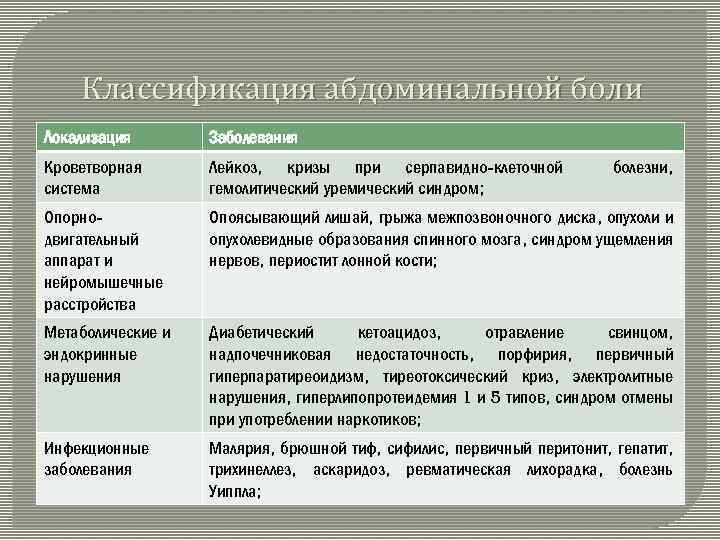 Классификация абдоминальной боли

| Локализация | Заболевания |
|---|---|
| Кроветворная система | Лейкоз, кризы при серпавидно-клеточной болезни, гемолитический уремический синдром; |
| Опорно-двигательный аппарат и нейромышечные расстройства | Опоясывающий лишай, грыжа межпозвоночного диска, опухоли и опухолевидные образования спинного мозга, синдром ущемления нервов, периостит лонной кости; |
| Метаболические и эндокринные нарушения | Диабетический кетоацидоз, отравление свинцом, надпочечниковая недостаточность, порфирия, первичный гиперпаратиреоидизм, тиреотоксический криз, электролитные нарушения, гиперлипопротеидемия 1 и 5 типов, синдром отмены при употреблении наркотиков; |
| Инфекционные заболевания | Малярия, брюшной тиф, сифилис, первичный перитонит, гепатит, трихинеллез, аскаридоз, ревматическая лихорадка, болезнь Уиппла; |